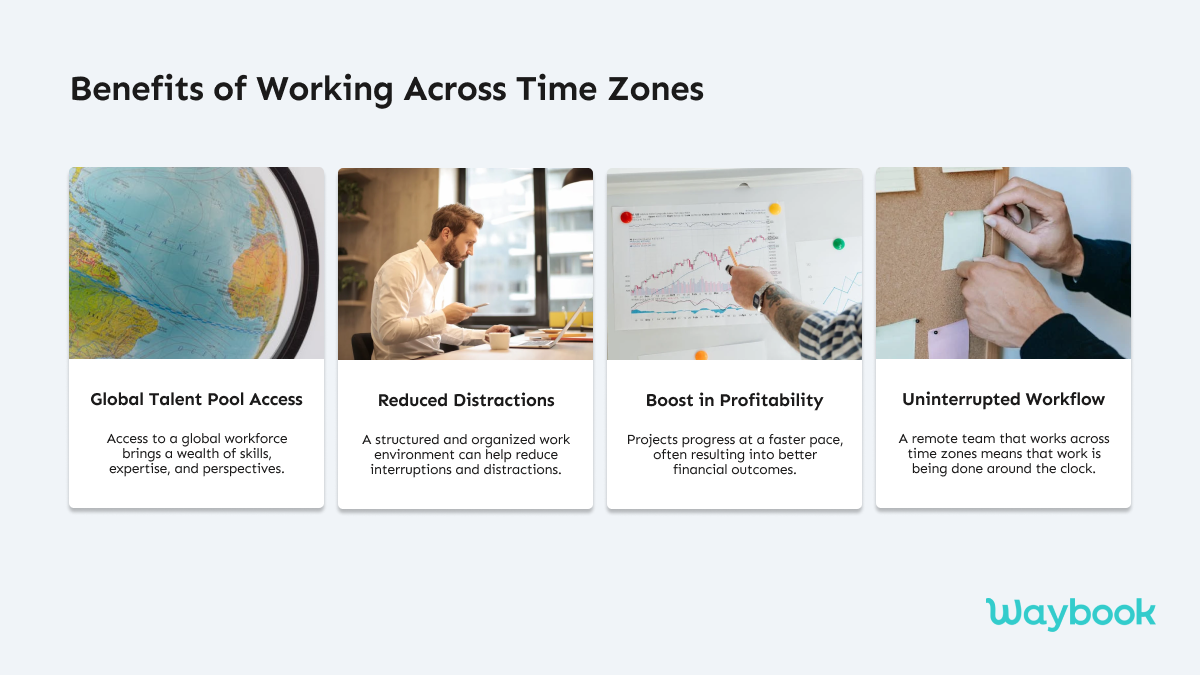 Benefits of Working Across Time Zones

Global Talent Pool Access

Access to a global workforce brings a wealth of skills, expertise, and perspectives.

Reduced Distractions

A structured and organized work environment can help reduce interruptions and distractions.

Boost in Profitability

Projects progress at a faster pace, often resulting into better financial outcomes.

Uninterrupted Workflow

A remote team that works across time zones means that work is being done around the clock.

Waybook